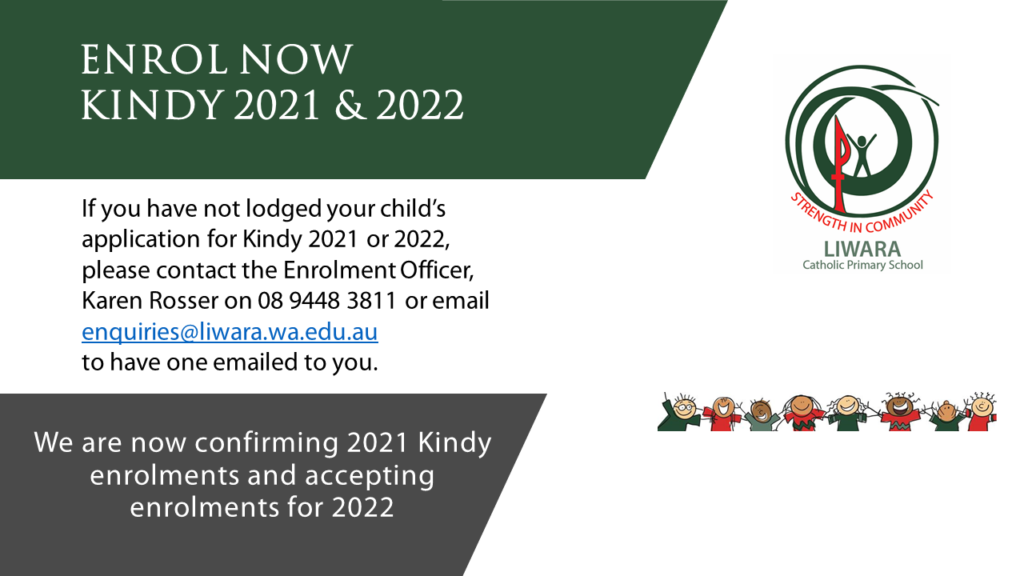 ENROL NOW
KINDY 2021 & 2022

If you have not lodged your child's application for Kindy 2021 or 2022, please contact the Enrolment Officer, Karen Rosser on 08 9448 3811 or email enquiries@liwara.wa.edu.au to have one emailed to you.

We are now confirming 2021 Kindy enrolments and accepting enrolments for 2022

STRENGTH IN COMMUNITY
LIWARA
Catholic Primary School